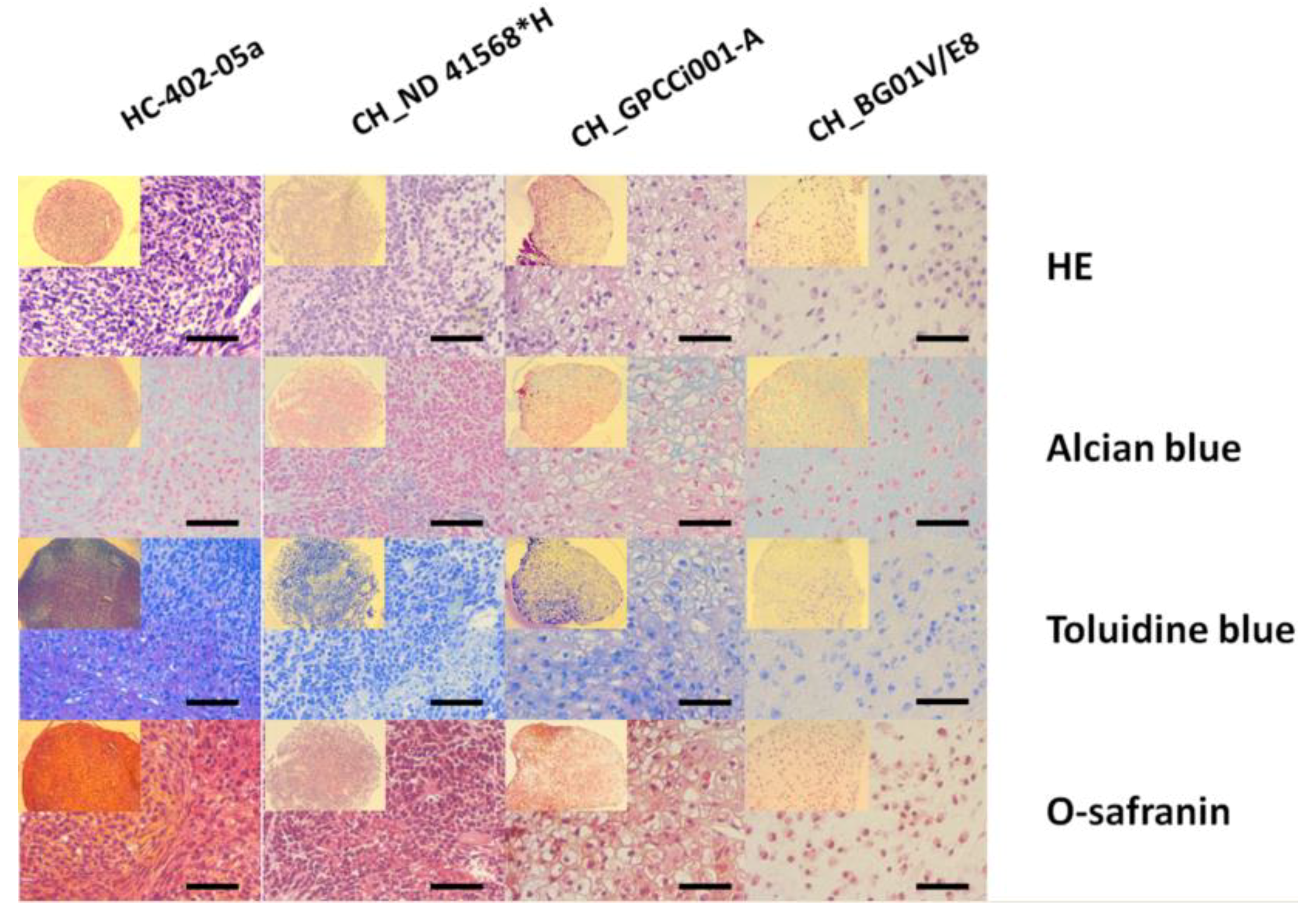 HC-402-05a

CH_ND 41568*H

CH_GPCCi001-A

CH_BG01V/E8

HE

Alcian blue

Toluidine blue

O-safranin